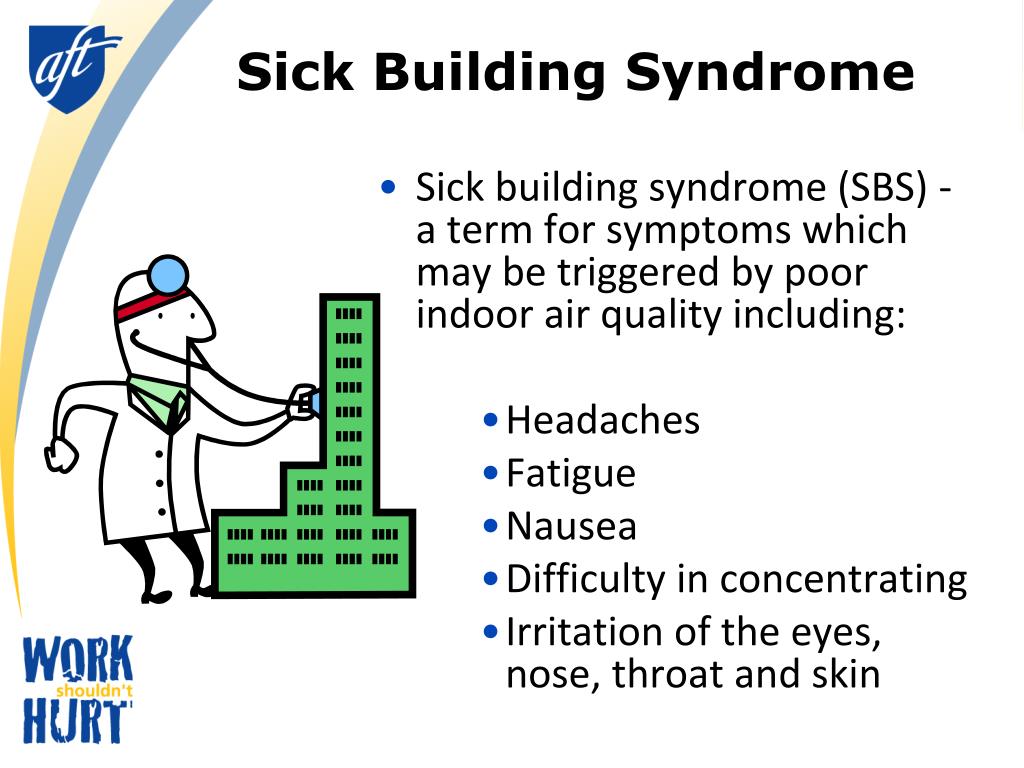 aft

Sick Building Syndrome

• Sick building syndrome (SBS) - a term for symptoms which may be triggered by poor indoor air quality including:

• Headaches
• Fatigue
• Nausea
• Difficulty in concentrating
• Irritation of the eyes, nose, throat and skin

WORK shouldn't HURT